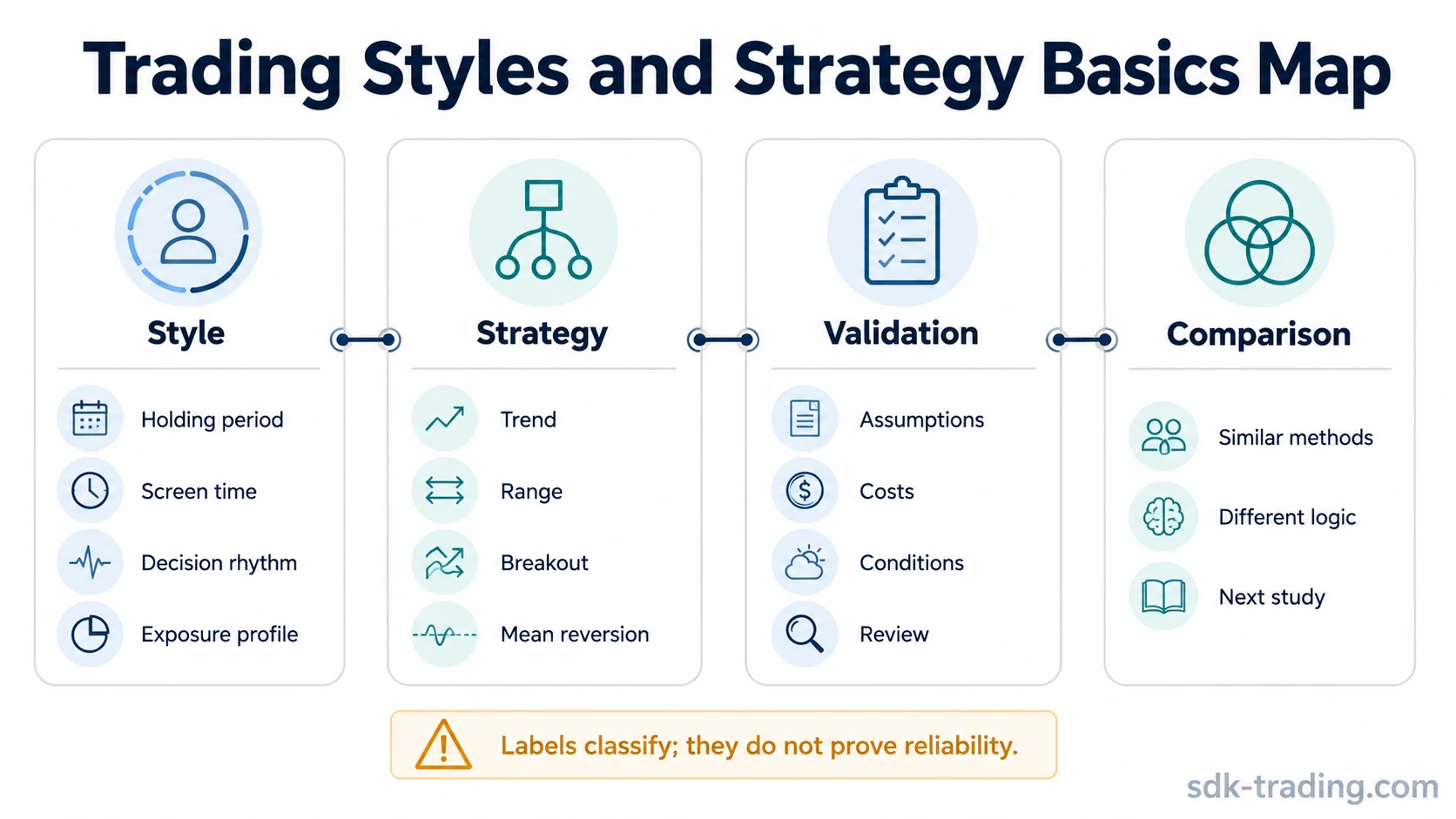 Trading Styles and Strategy Basics Map

Style

Holding period

Screen time

Decision rhythm

Exposure profile

Strategy

Trend

Range

Breakout

Mean reversion

Validation

Assumptions

Costs

Conditions

Review

Comparison

Similar methods

Different logic

Next study

Labels classify; they do not prove reliability.

sdk-trading.com